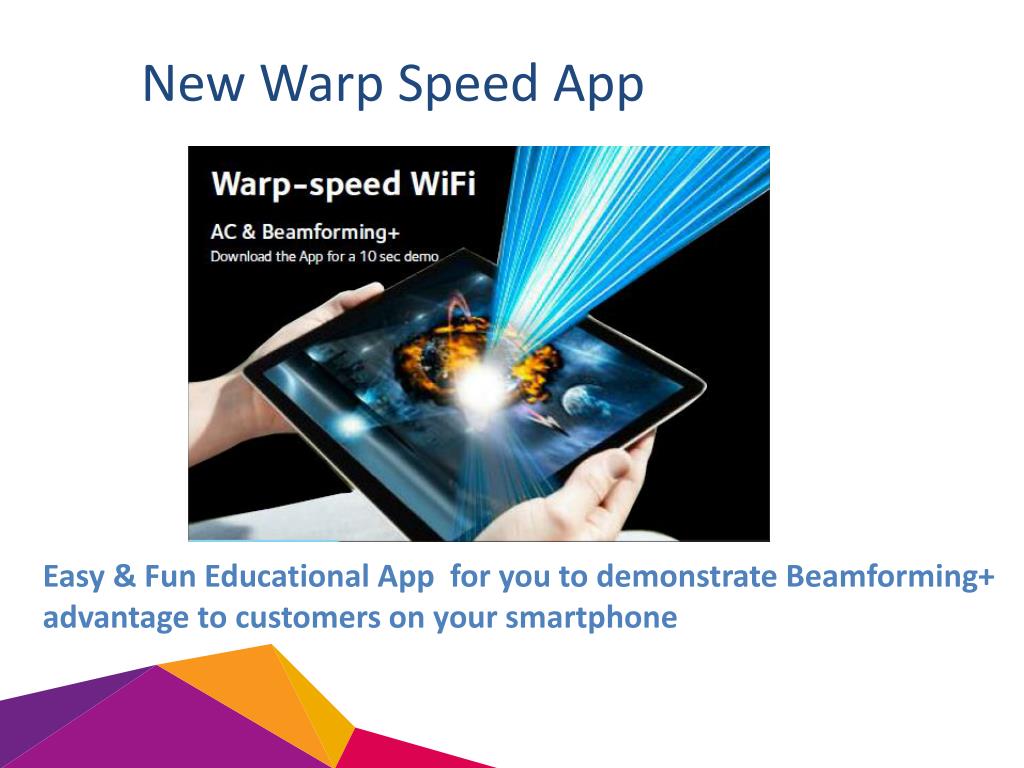 New Warp Speed App

Warp-speed WiFi

AC & Beamforming+

Download the App for a 10 sec demo

Easy & Fun Educational App for you to demonstrate Beamforming+ advantage to customers on your smartphone